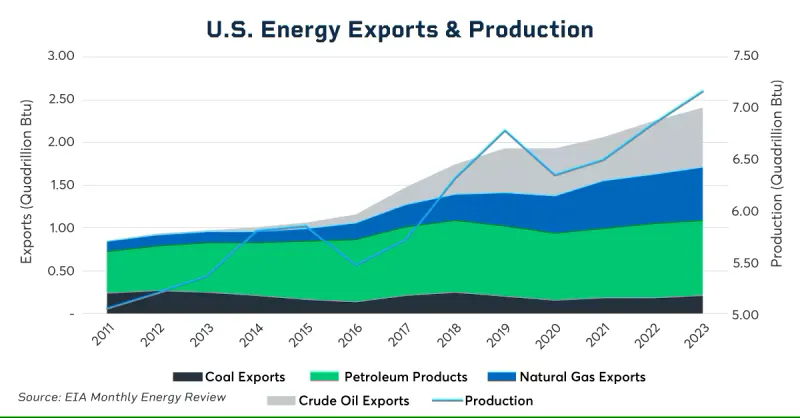 U.S. Energy Exports & Production

Exports (Quadrillion Btu)

3.00
2.50
2.00
1.50
1.00
0.50
-

Production (Quadrillion Btu)

7.50
7.00
6.50
6.00
5.50
5.00

2011 2012 2013 2014 2015 2016 2017 2018 2019 2020 2021 2022 2023

Coal Exports
Petroleum Products
Natural Gas Exports
Crude Oil Exports
Production

Source: EIA Monthly Energy Review